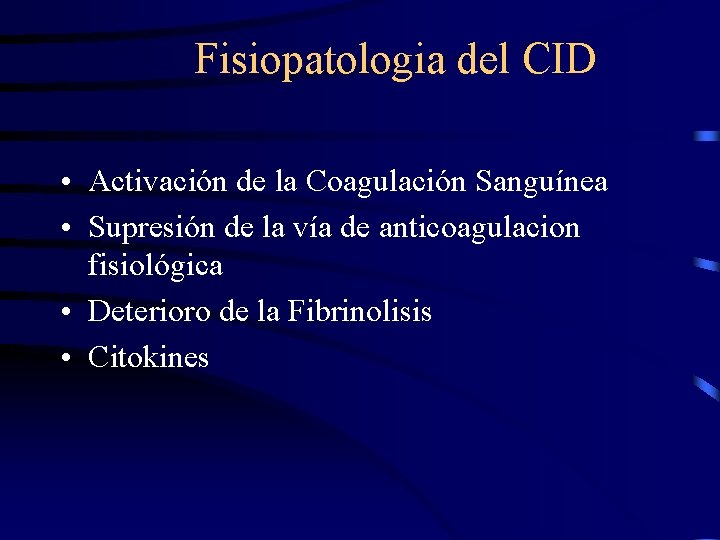 Fisiopatologia del CID

• Activación de la Coagulación Sanguínea
• Supresión de la vía de anticoagulacion fisiológica
• Deterioro de la Fibrinolisis
• Citokines